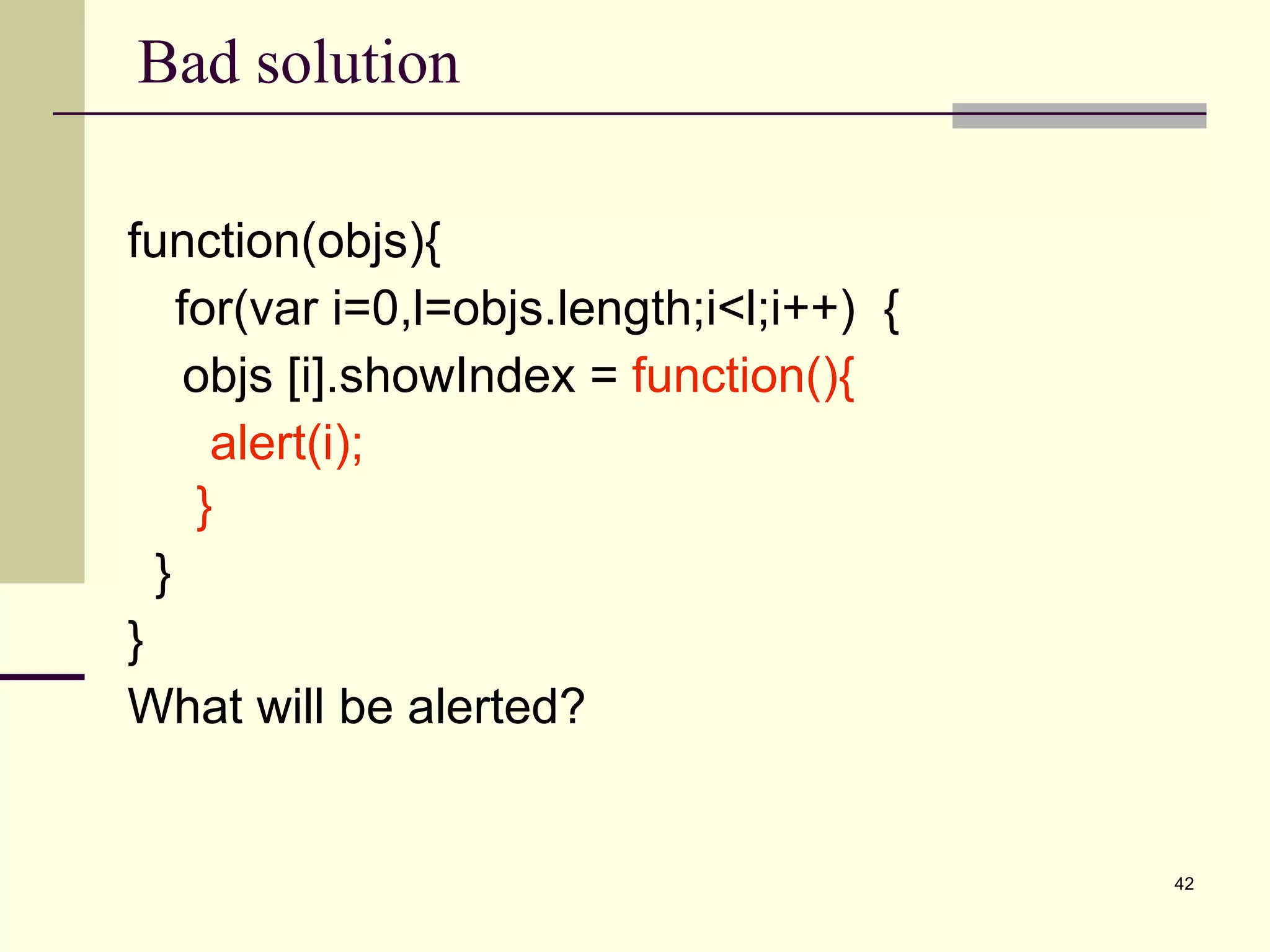 Bad solution

function(objs){
 for(var i=0,l=objs.length;i<l;i++) {
 objs [i].showIndex = function(){
 alert(i);
 }
 }
}
What will be alerted?

42